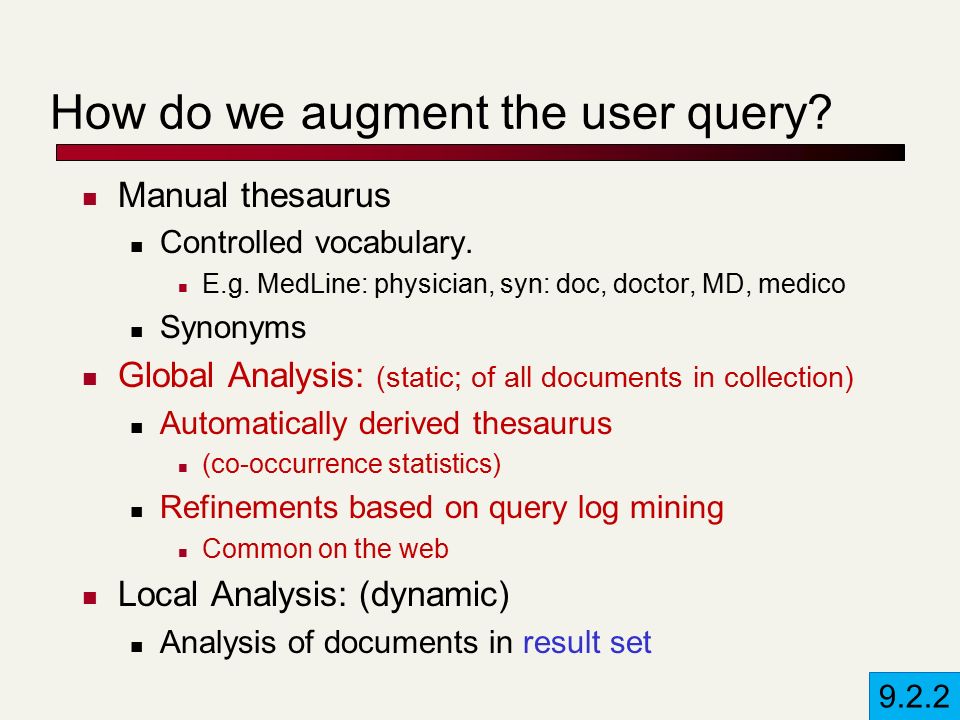 How do we augment the user query?

- Manual thesaurus
  - Controlled vocabulary.
    - E.g. MedLine: physician, syn: doc, doctor, MD, medico
  - Synonyms
- Global Analysis: (static; of all documents in collection)
  - Automatically derived thesaurus
    - (co-occurrence statistics)
  - Refinements based on query log mining
    - Common on the web
- Local Analysis: (dynamic)
  - Analysis of documents in result set

9.2.2